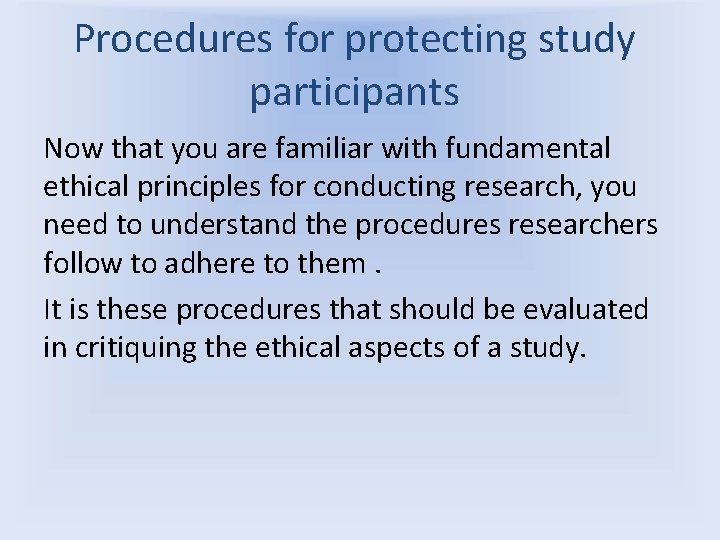 Procedures for protecting study participants

Now that you are familiar with fundamental ethical principles for conducting research, you need to understand the procedures researchers follow to adhere to them .

It is these procedures that should be evaluated in critiquing the ethical aspects of a study.